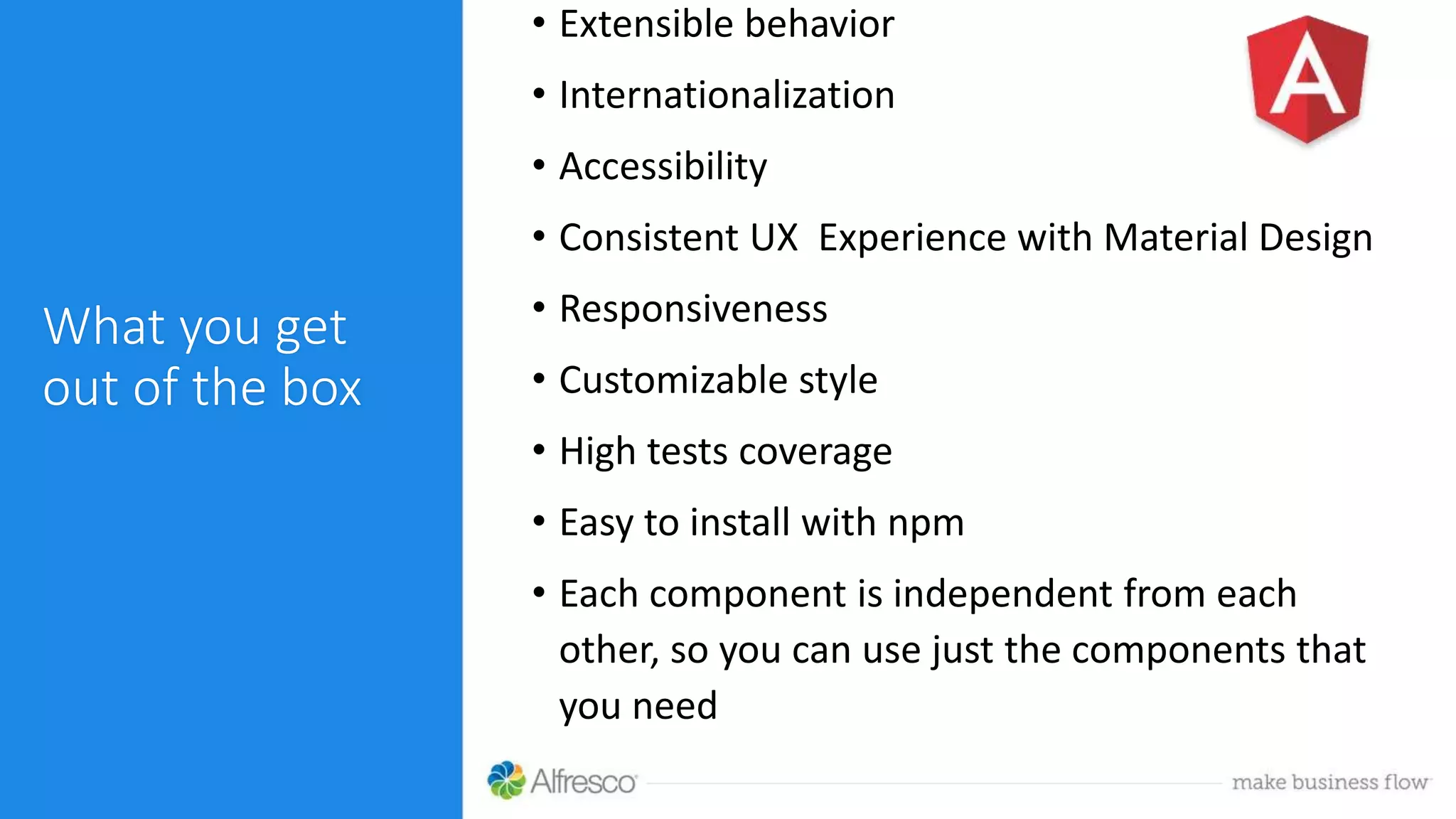 What you get out of the box

• Extensible behavior
• Internationalization
• Accessibility
• Consistent UX  Experience with Material Design
• Responsiveness
• Customizable style
• High tests coverage
• Easy to install with npm
• Each component is independent from each other, so you can use just the components that you need

A

Alfresco

make business flow